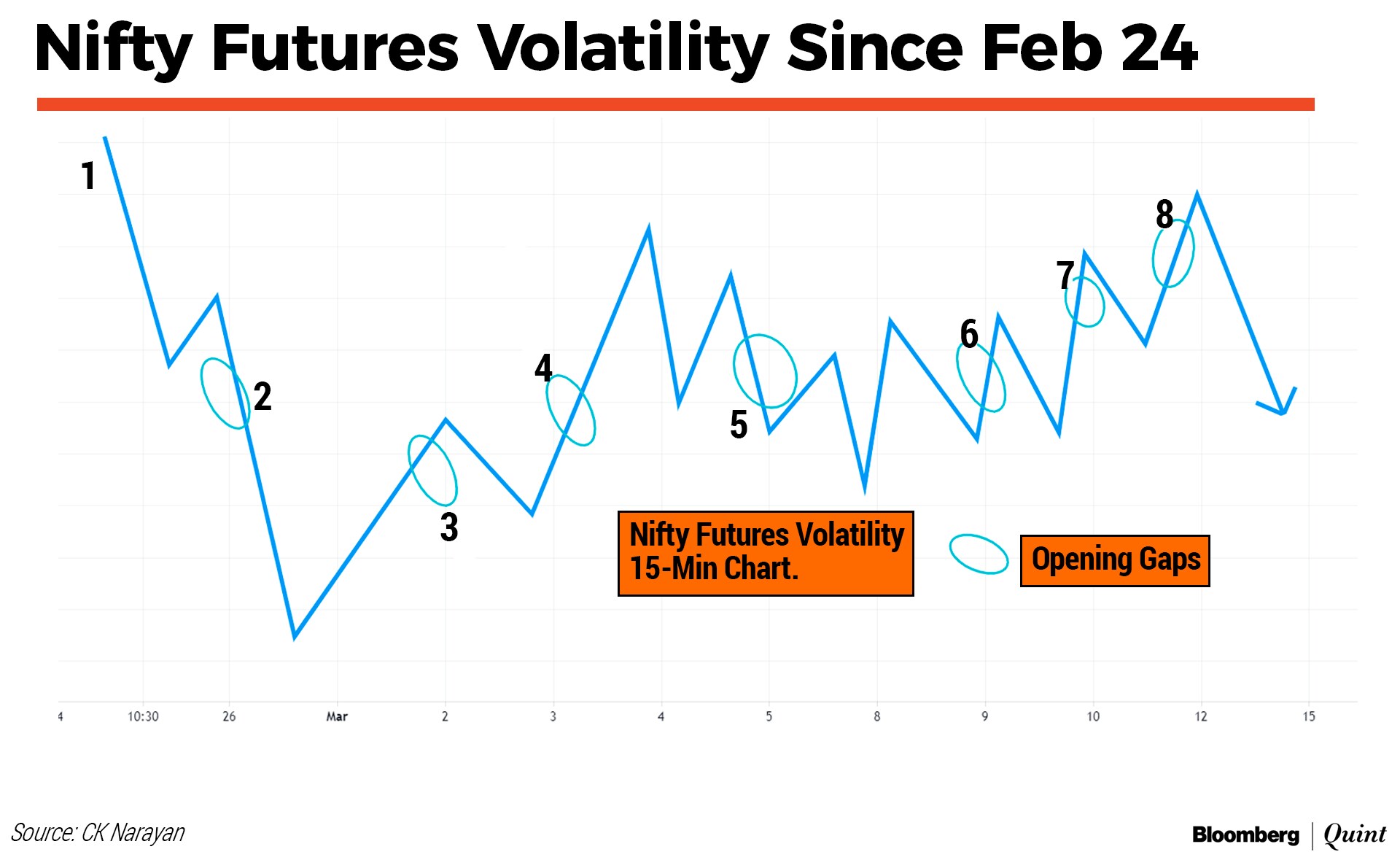 Nifty Futures Volatility Since Feb 24

1
2
3
4
5
6
7
8

Nifty Futures Volatility 15-Min Chart.

Opening Gaps

4 10:30 26 Mar 2 3 4 5 8 9 10 12 15

Source: CK Narayan

Bloomberg | Quint